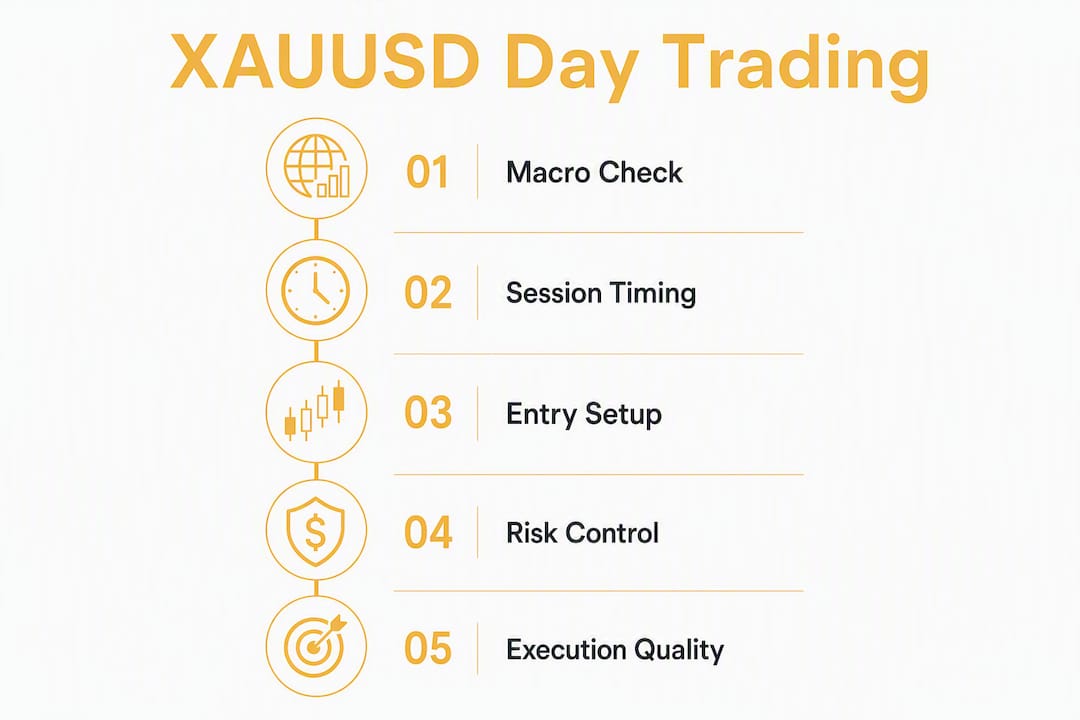 XAUUSD Day Trading

01 Macro Check

02 Session Timing

03 Entry Setup

04 Risk Control

05 Execution Quality